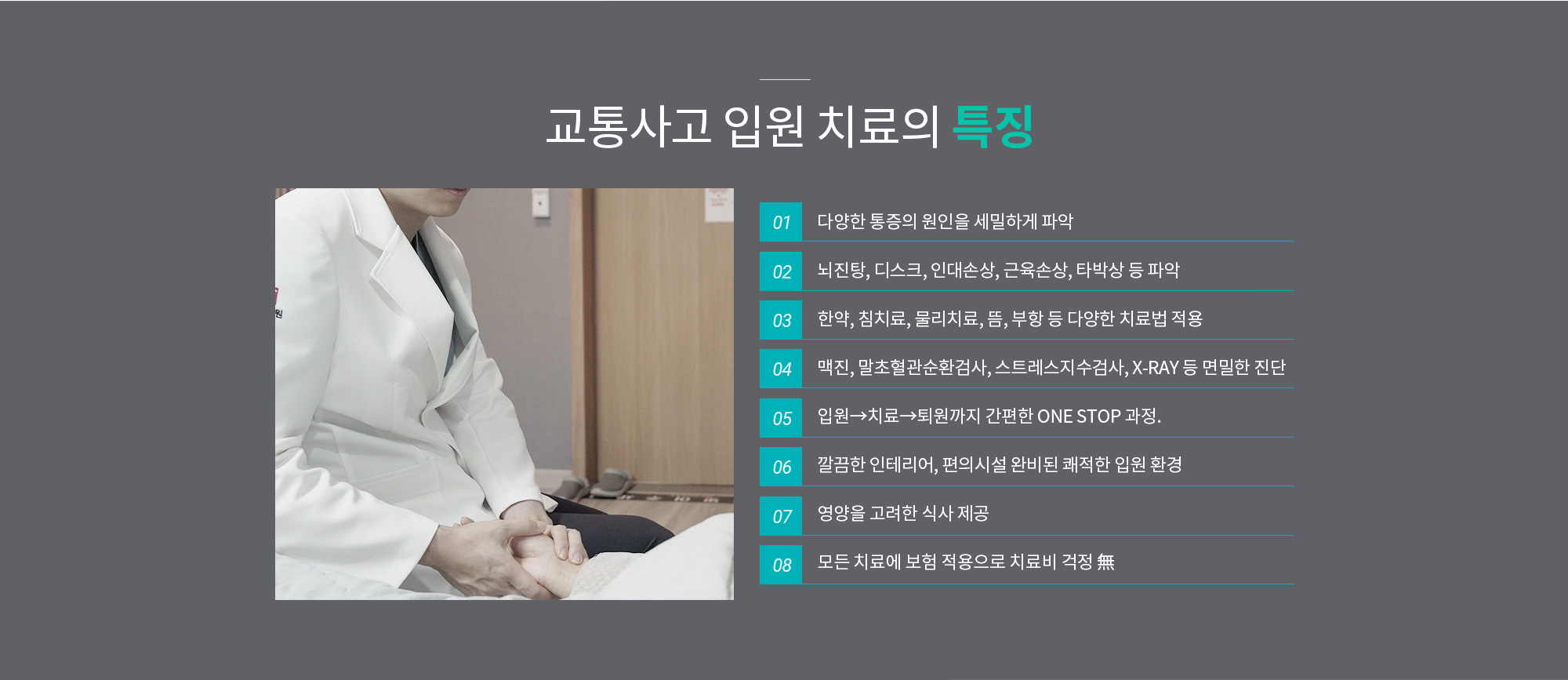 교통사고 입원 치료의 특징

01 다양한 통증의 원인을 세밀하게 파악

02 뇌진탕, 디스크, 인대손상, 근육손상, 타박상 등 파악

03 한약, 침치료, 물리치료, 뜸, 부항 등 다양한 치료법 적용

04 맥진, 말초혈관순환검사, 스트레스지수검사, X-RAY 등 면밀한 진단

05 입원→치료→퇴원까지 간편한 ONE STOP 과정.

06 깔끔한 인테리어, 편의시설 완비된 쾌적한 입원 환경

07 영양을 고려한 식사 제공

08 모든 치료에 보험 적용으로 치료비 걱정 無